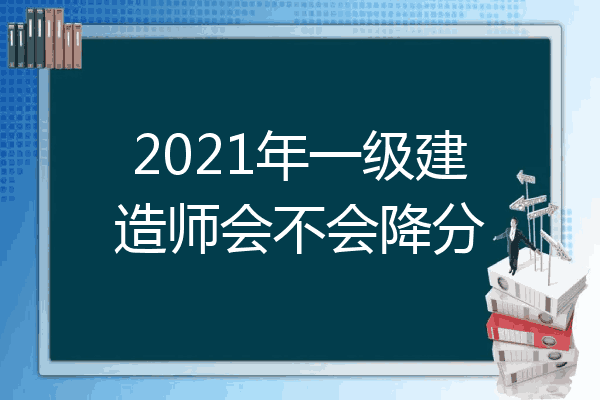 2021年一级建造师会不会降分